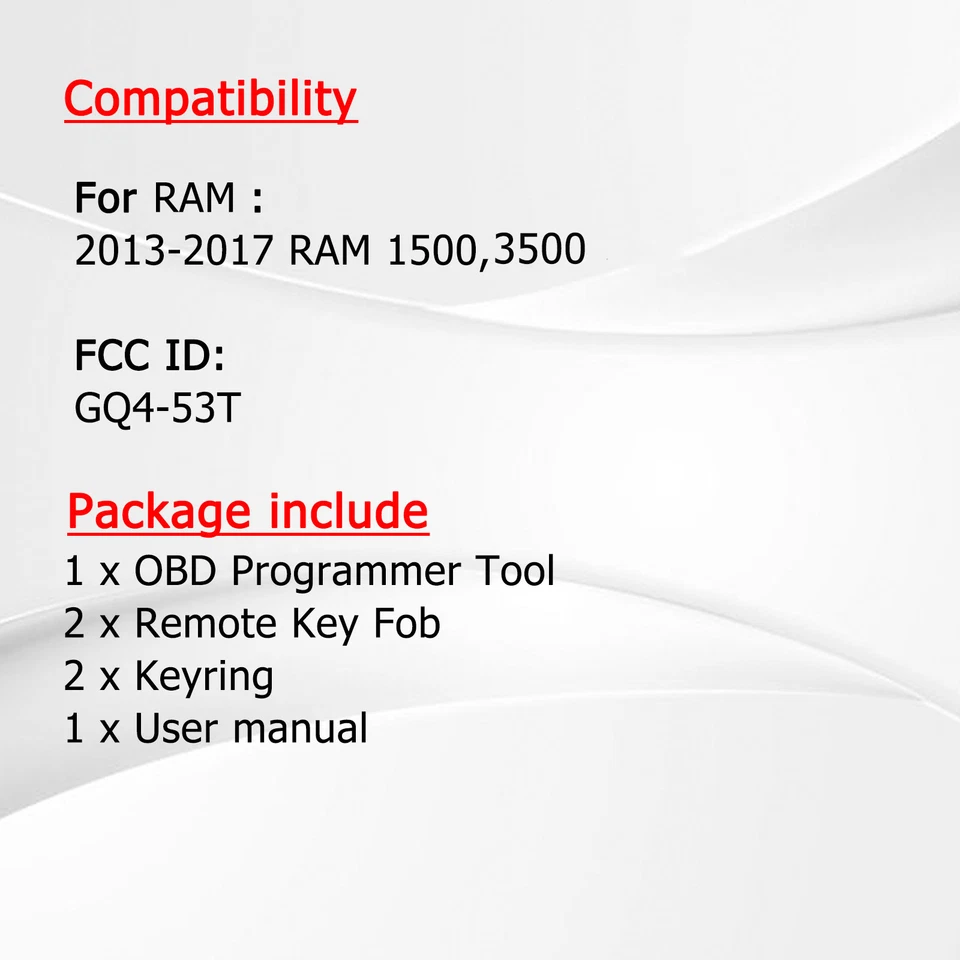 Compatibility

For RAM :
2013-2017 RAM 1500,3500

FCC ID:
GQ4-53T

Package include
1 x OBD Programmer Tool
2 x Remote Key Fob
2 x Keyring
1 x User manual